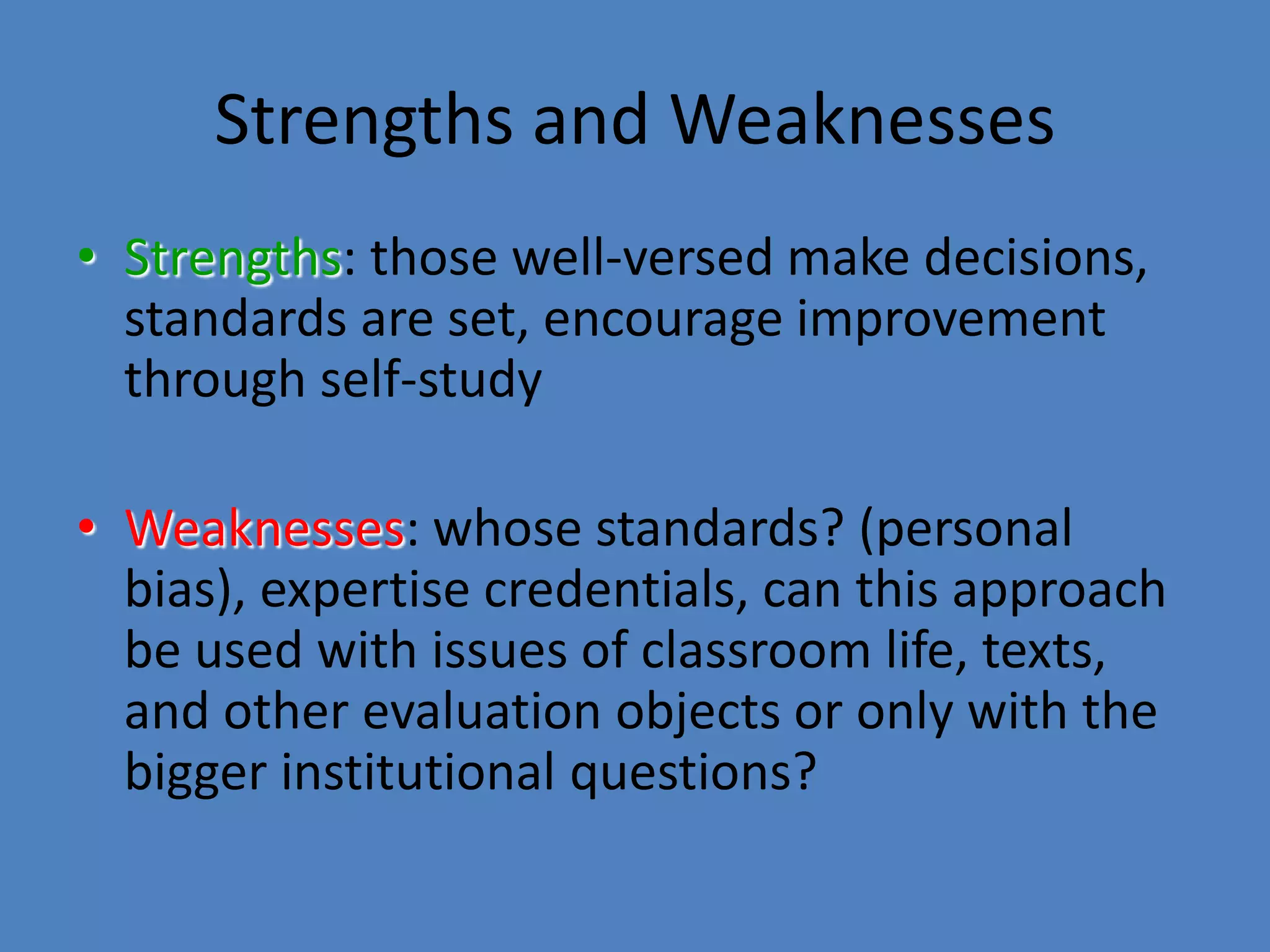 Strengths and Weaknesses

• Strengths: those well-versed make decisions, standards are set, encourage improvement through self-study

• Weaknesses: whose standards? (personal bias), expertise credentials, can this approach be used with issues of classroom life, texts, and other evaluation objects or only with the bigger institutional questions?